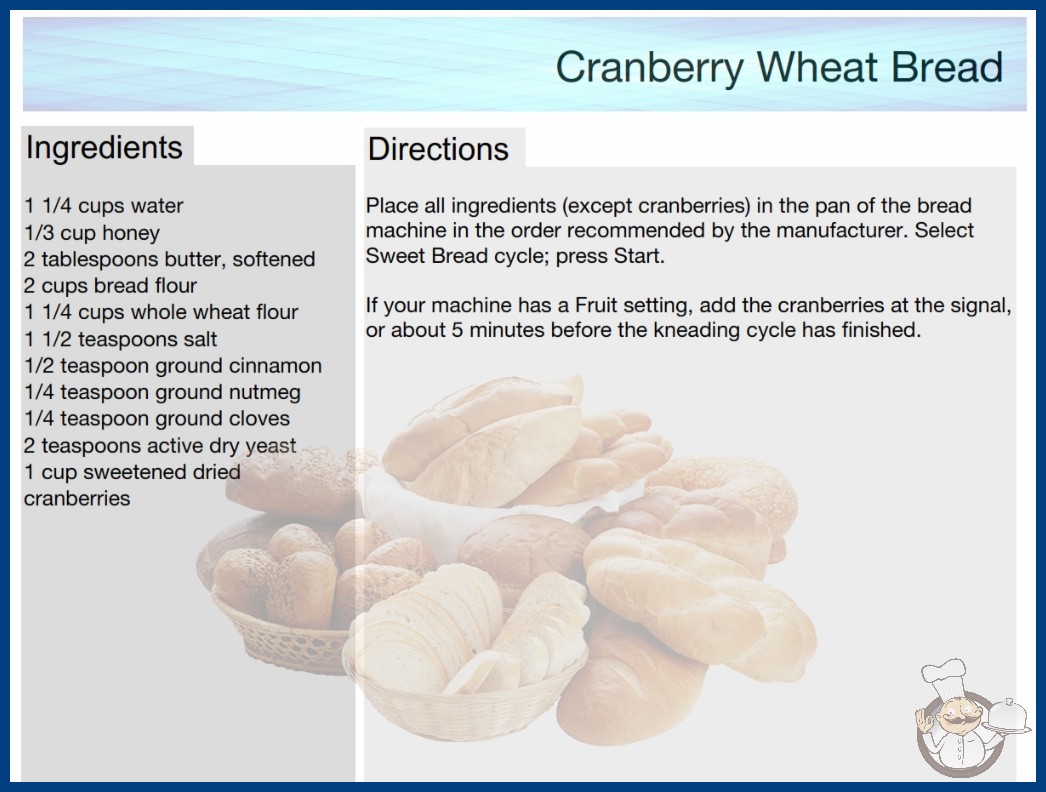 Cranberry Wheat Bread

Ingredients

1 1/4 cups water
1/3 cup honey
2 tablespoons butter, softened
2 cups bread flour
1 1/4 cups whole wheat flour
1 1/2 teaspoons salt
1/2 teaspoon ground cinnamon
1/4 teaspoon ground nutmeg
1/4 teaspoon ground cloves
2 teaspoons active dry yeast
1 cup sweetened dried cranberries

Directions

Place all ingredients (except cranberries) in the pan of the bread machine in the order recommended by the manufacturer. Select Sweet Bread cycle; press Start.

If your machine has a Fruit setting, add the cranberries at the signal, or about 5 minutes before the kneading cycle has finished.